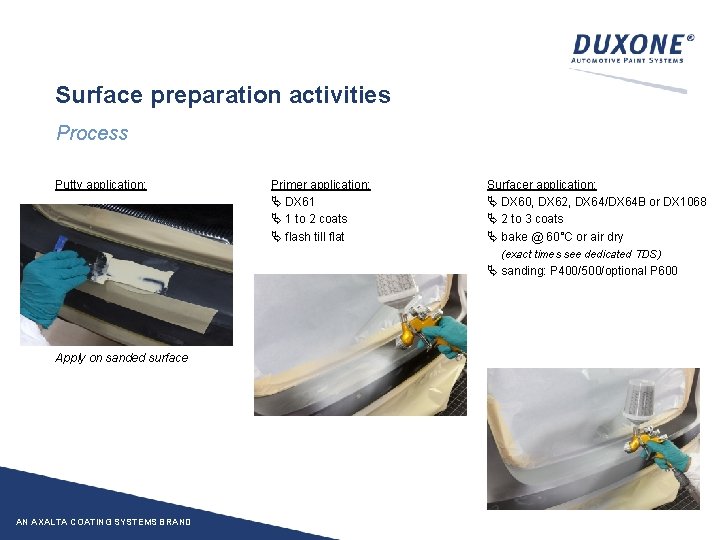 DUXONE®
AUTOMOTIVE PAINT SYSTEMS

Surface preparation activities

Process

Putty application:

Apply on sanded surface

Primer application:
↳ DX61
↳ 1 to 2 coats
↳ flash till flat

Surfacer application:
↳ DX60, DX62, DX64/DX64B or DX1068
↳ 2 to 3 coats
↳ bake @ 60°C or air dry
(exact times see dedicated TDS)
↳ sanding: P400/500/optional P600

AN AXALTA COATING SYSTEMS BRAND